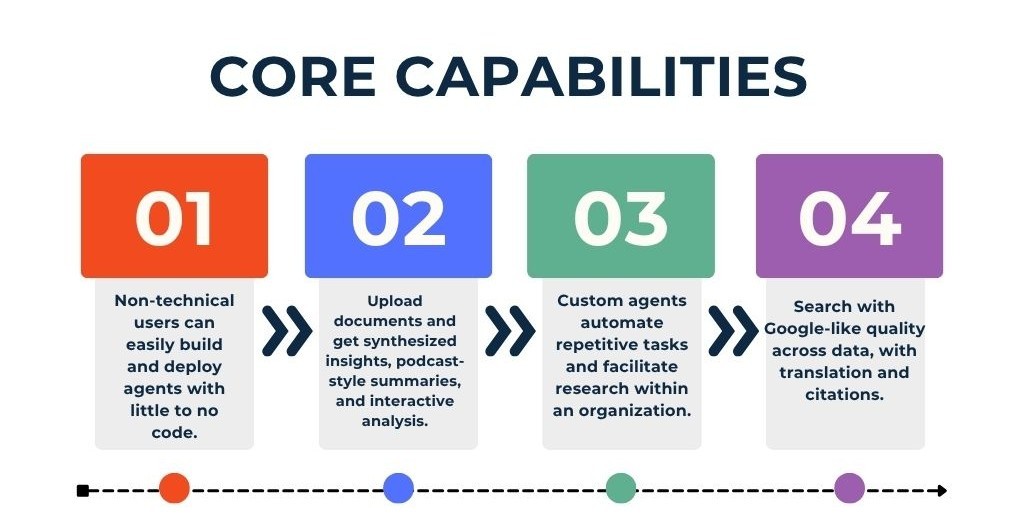 CORE CAPABILITIES

01

Non-technical users can easily build and deploy agents with little to no code.

02

Upload documents and get synthesized insights, podcast-style summaries, and interactive analysis.

03

Custom agents automate repetitive tasks and facilitate research within an organization.

04

Search with Google-like quality across data, with translation and citations.